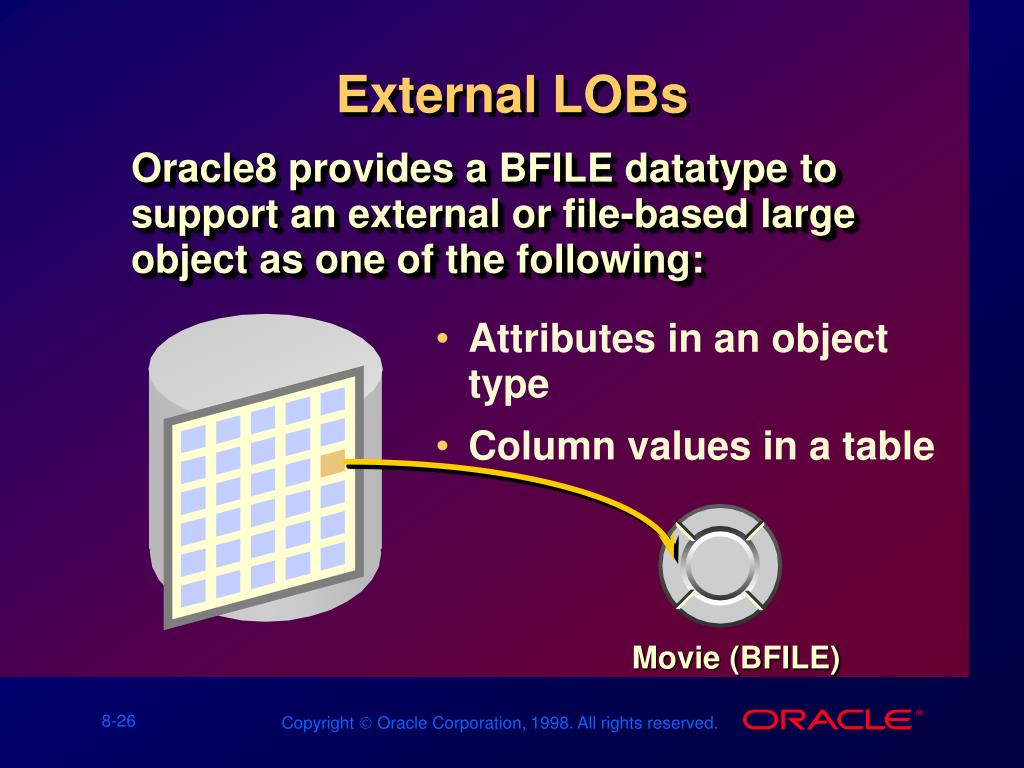 External LOBs

Oracle8 provides a BFILE datatype to support an external or file-based large object as one of the following:

• Attributes in an object type
• Column values in a table

Movie (BFILE)

8-26

Copyright © Oracle Corporation, 1998. All rights reserved.

ORACLE®